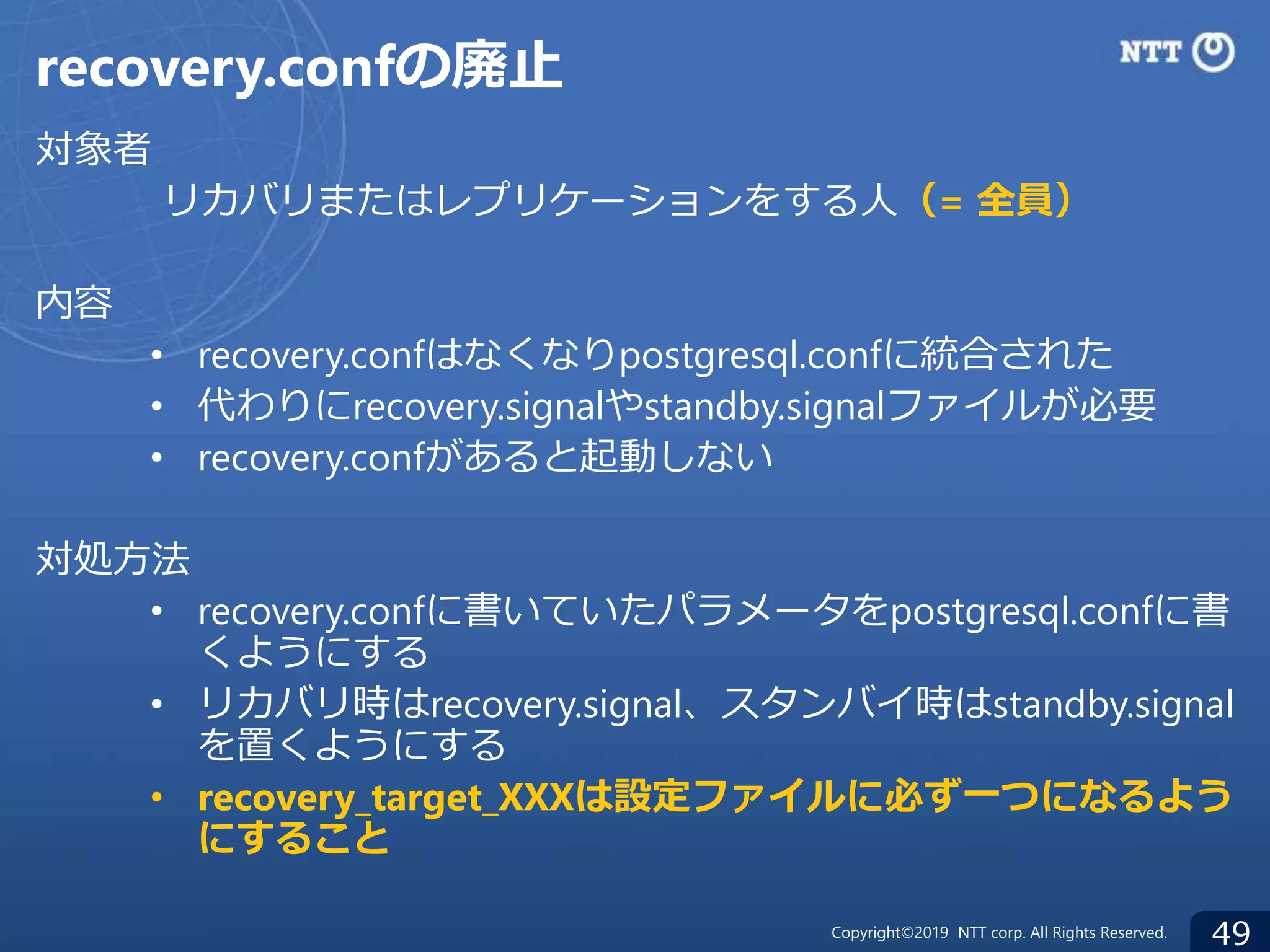 recovery.confの廃止

NTT

対象者

リカバリまたはレプリケーションをする人（= 全員）

内容

• recovery.confはなくなりpostgresql.confに統合された
• 代わりにrecovery.signalやstandby.signalファイルが必要
• recovery.confがあると起動しない

対処方法

• recovery.confに書いていたパラメータをpostgresql.confに書くようにする
• リカバリ時はrecovery.signal、スタンバイ時はstandby.signalを置くようにする
• recovery_target_XXXは設定ファイルに必ず一つになるようにすること

Copyright©2019 NTT corp. All Rights Reserved.

49